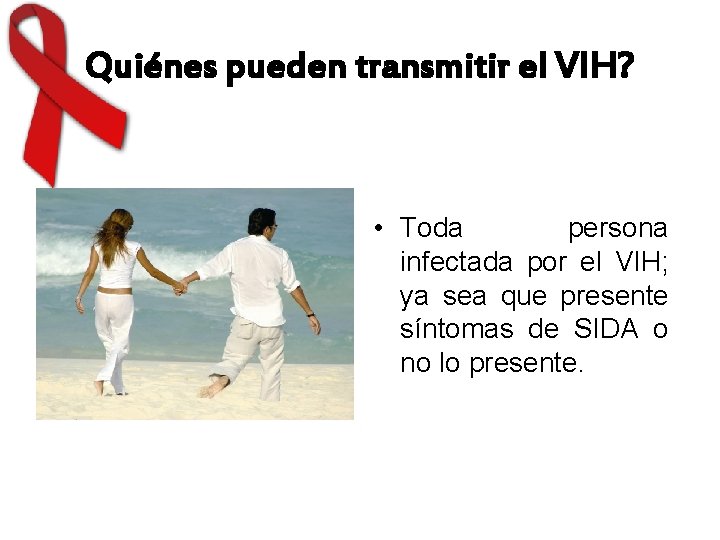 Quiénes pueden transmitir el VIH?

• Toda persona infectada por el VIH; ya sea que presente síntomas de SIDA o no lo presente.